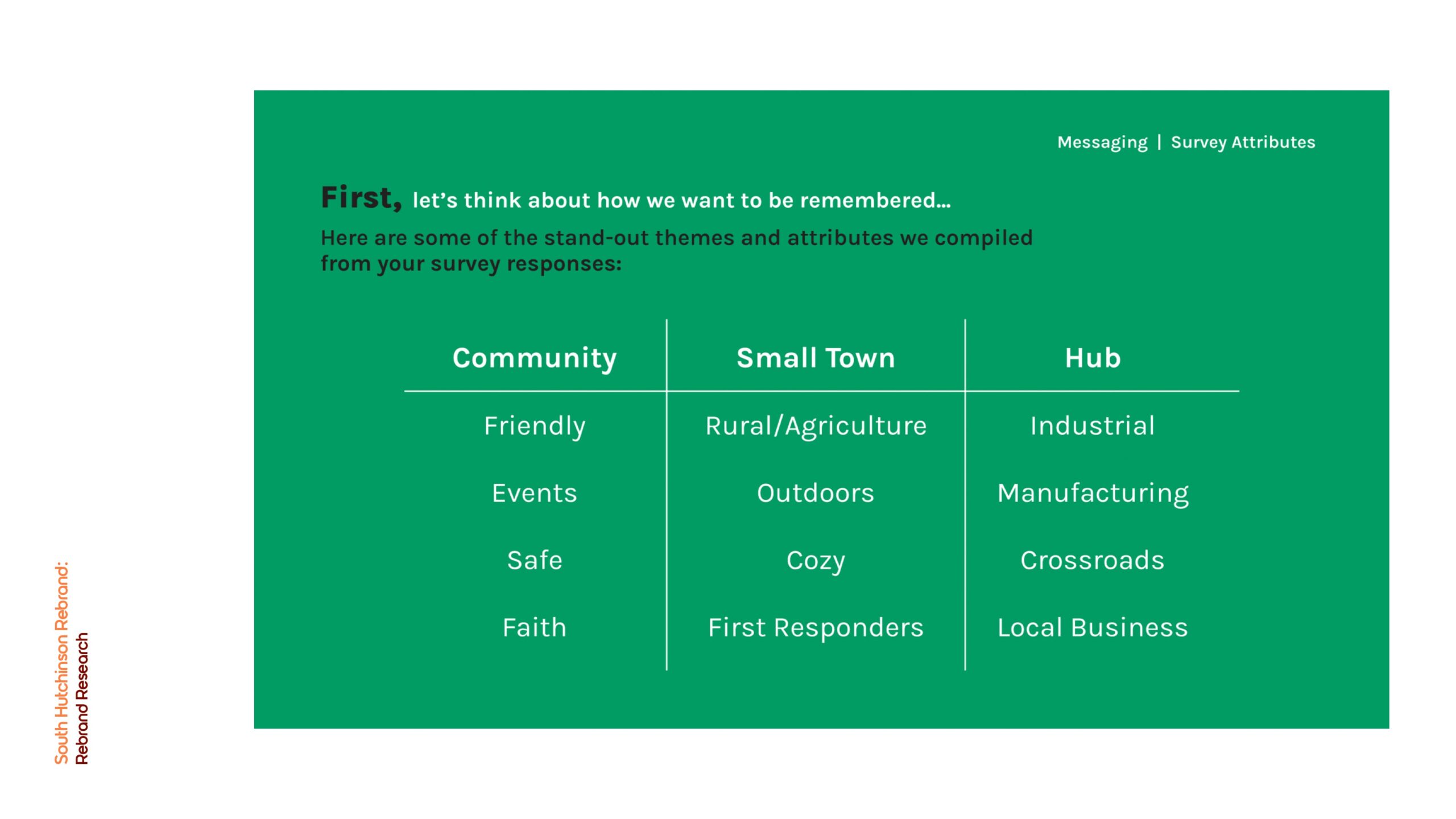 Messaging | Survey Attributes

First, let's think about how we want to be remembered...

Here are some of the stand-out themes and attributes we compiled from your survey responses:

| Community | Small Town | Hub |
|---|---|---|
| Friendly | Rural/Agriculture | Industrial |
| Events | Outdoors | Manufacturing |
| Safe | Cozy | Crossroads |
| Faith | First Responders | Local Business |

South Hutchinson Rebrand:
Rebrand Research